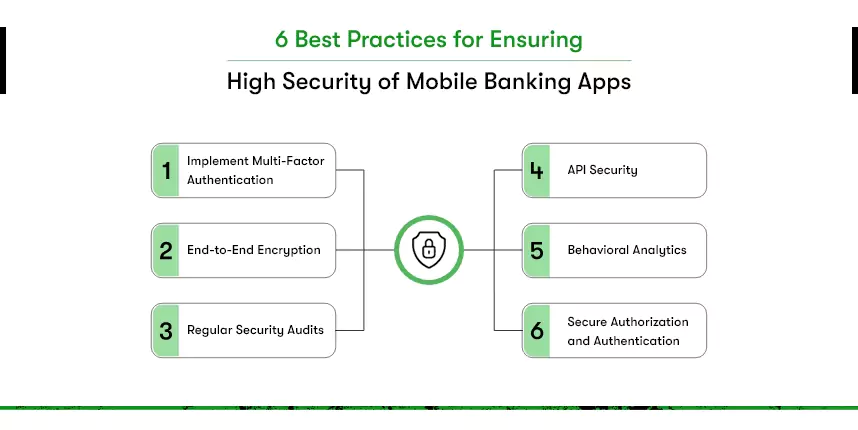 6 Best Practices for Ensuring

High Security of Mobile Banking Apps

1 Implement Multi-Factor Authentication

2 End-to-End Encryption

3 Regular Security Audits

4 API Security

5 Behavioral Analytics

6 Secure Authorization and Authentication